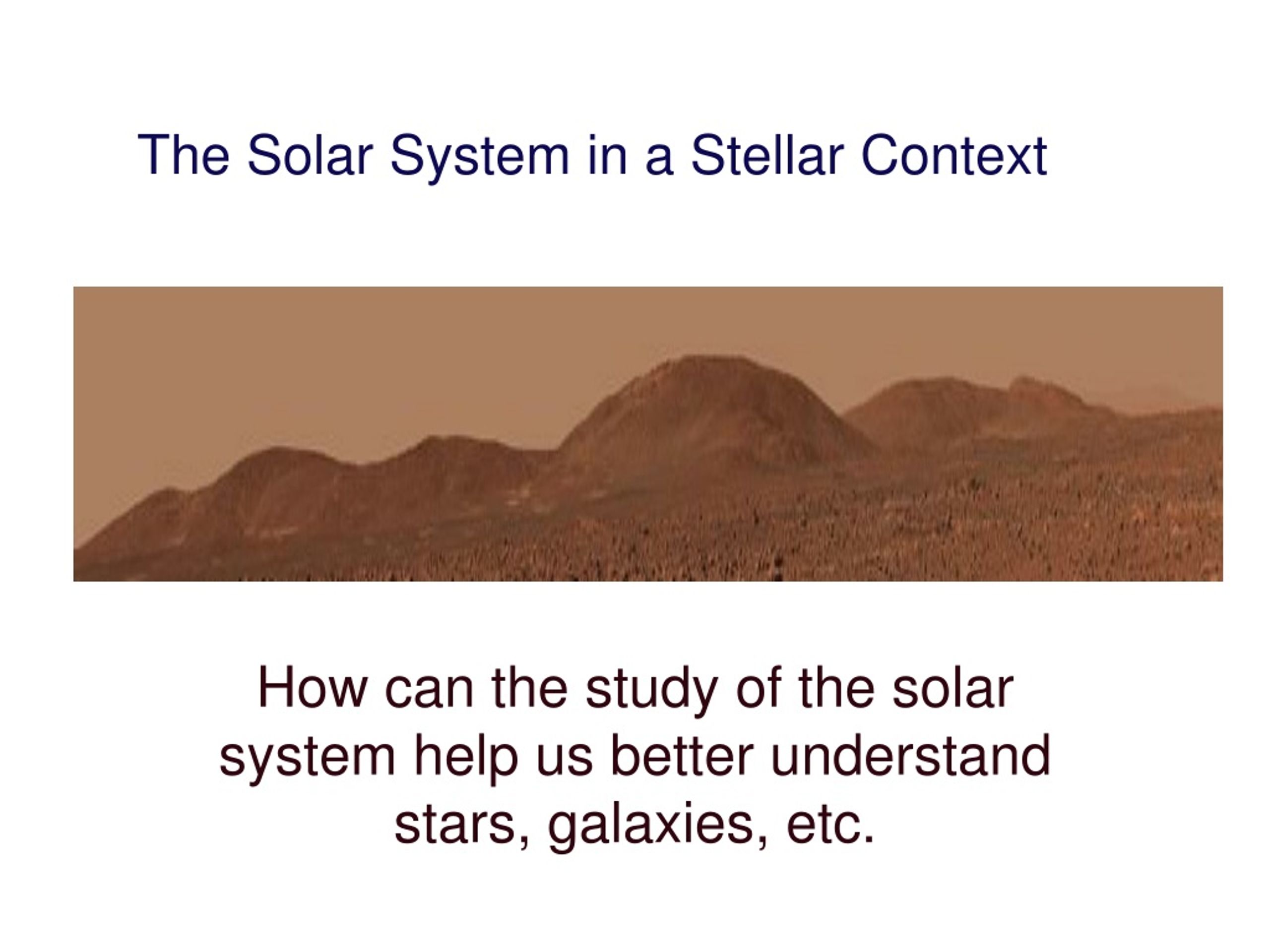 The Solar System in a Stellar Context

How can the study of the solar system help us better understand stars, galaxies, etc.